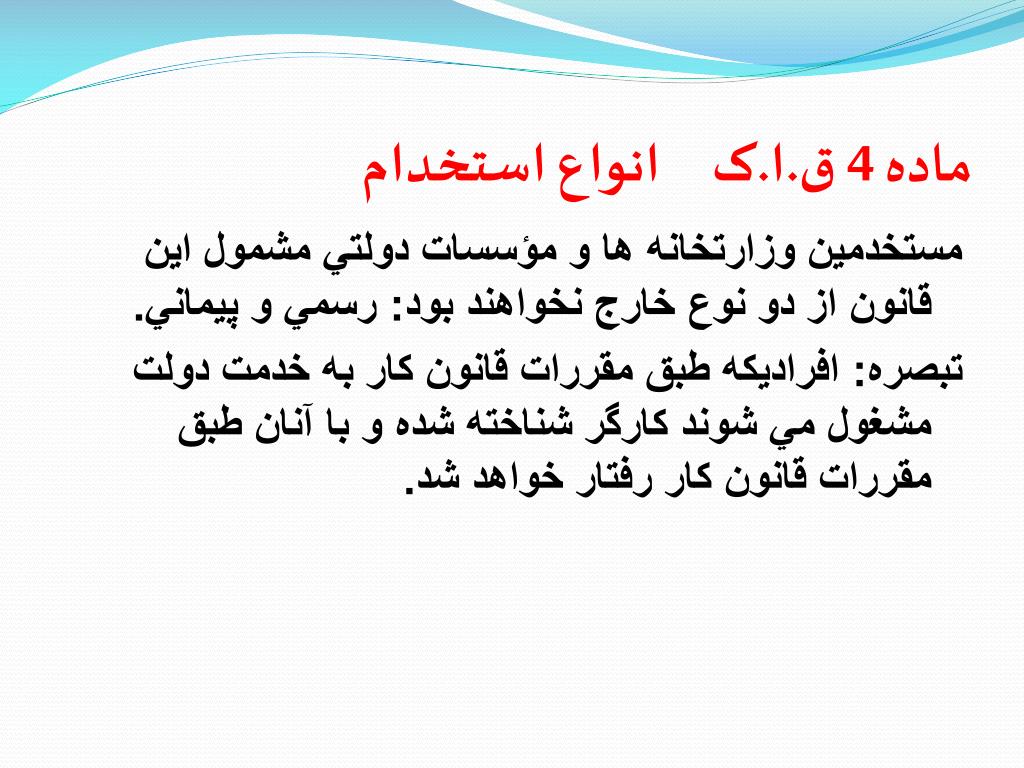 ماده 4 ق.ا.ک انواع استخدام

مستخدمين وزارتخانه ها و مؤسسات دولتي مشمول اين قانون از دو نوع خارج نخواهند بود: رسمي و پيماني.

تبصره: افراديكه طبق مقررات قانون كار به خدمت دولت مشغول مي شوند كارگر شناخته شده و با آنان طبق مقررات قانون كار رفتار خواهد شد.